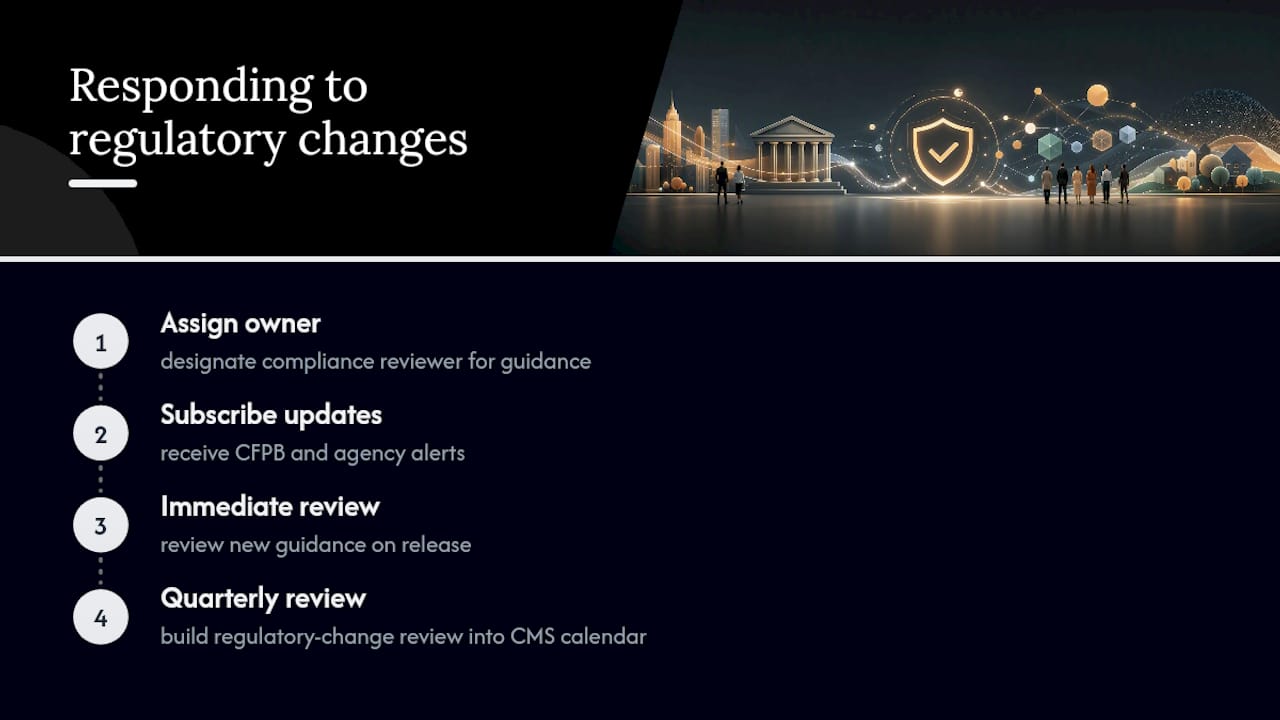 Responding to regulatory changes

1
Assign owner
designate compliance reviewer for guidance

2
Subscribe updates
receive CFPB and agency alerts

3
Immediate review
review new guidance on release

4
Quarterly review
build regulatory-change review into CMS calendar